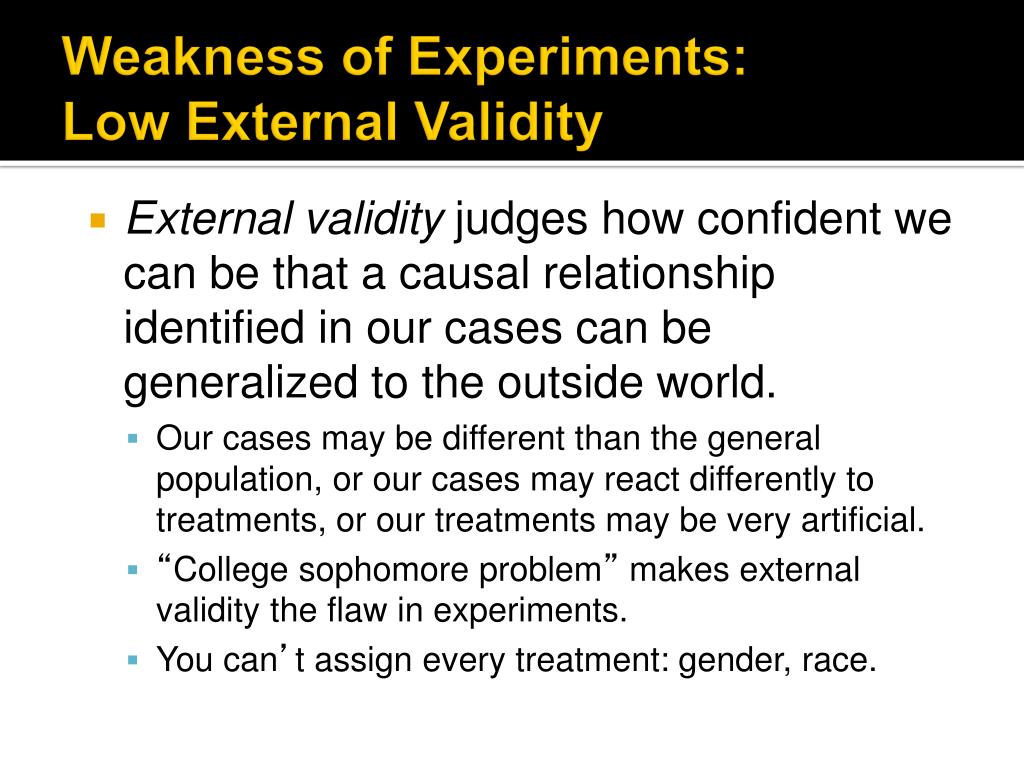 Weakness of Experiments:
Low External Validity

External validity judges how confident we can be that a causal relationship identified in our cases can be generalized to the outside world.

Our cases may be different than the general population, or our cases may react differently to treatments, or our treatments may be very artificial.

“College sophomore problem” makes external validity the flaw in experiments.

You can’t assign every treatment: gender, race.